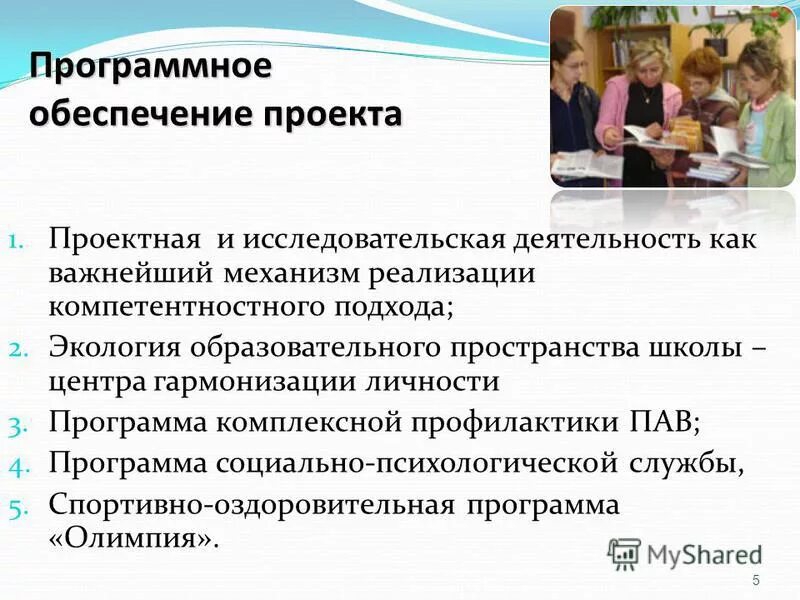 Программное обеспечение проекта

1. Проектная и исследовательская деятельность как важнейший механизм реализации компетентностного подхода;
2. Экология образовательного пространства школы – центра гармонизации личности
3. Программа комплексной профилактики ПАВ;
4. Программа социально-психологической службы,
5. Спортивно-оздоровительная программа «Олимпия».

MyShared

5